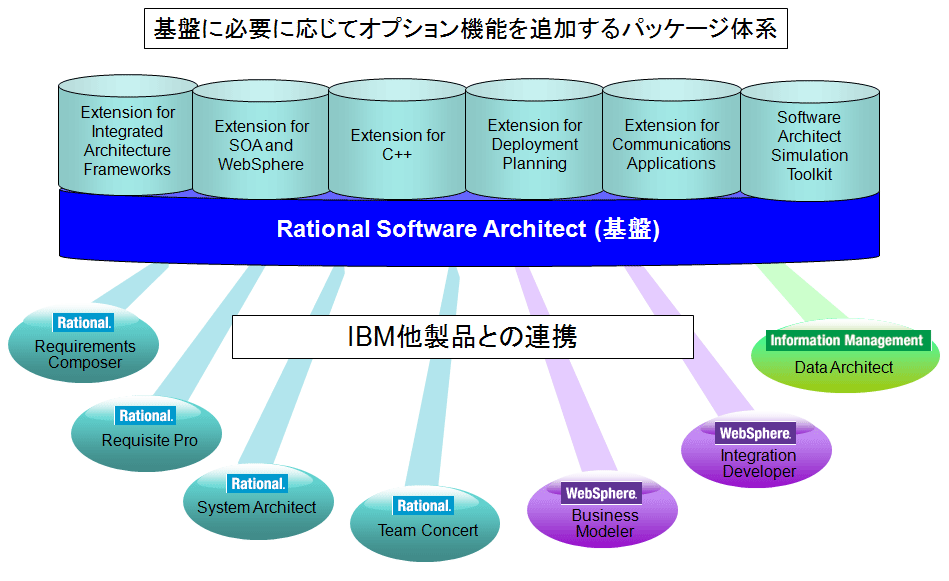 基盤に必要に応じてオプション機能を追加するパッケージ体系

Extension for Integrated Architecture Frameworks

Extension for SOA and WebSphere

Extension for C++

Extension for Deployment Planning

Extension for Communications Applications

Software Architect Simulation Toolkit

Rational Software Architect (基盤)

IBM他製品との連携

Rational.
Requirements Composer

Rational.
Requisite Pro

Rational.
System Architect

Rational.
Team Concert

WebSphere.
Business Modeler

WebSphere.
Integration Developer

Information Management
Data Architect